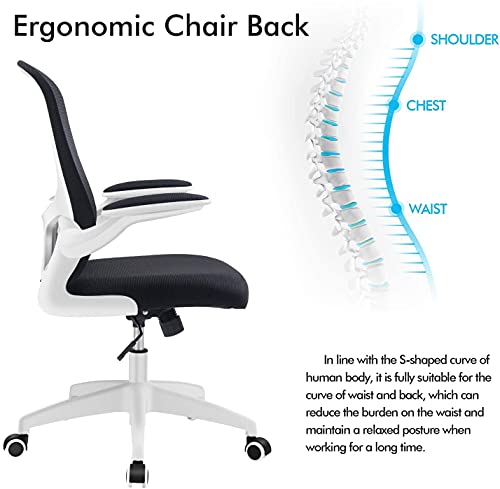 Ergonomic Chair Back

SHOULDER

CHEST

WAIST

In line with the S-shaped curve of human body, it is fully suitable for the curve of waist and back, which can reduce the burden on the waist and maintain a relaxed posture when working for a long time.